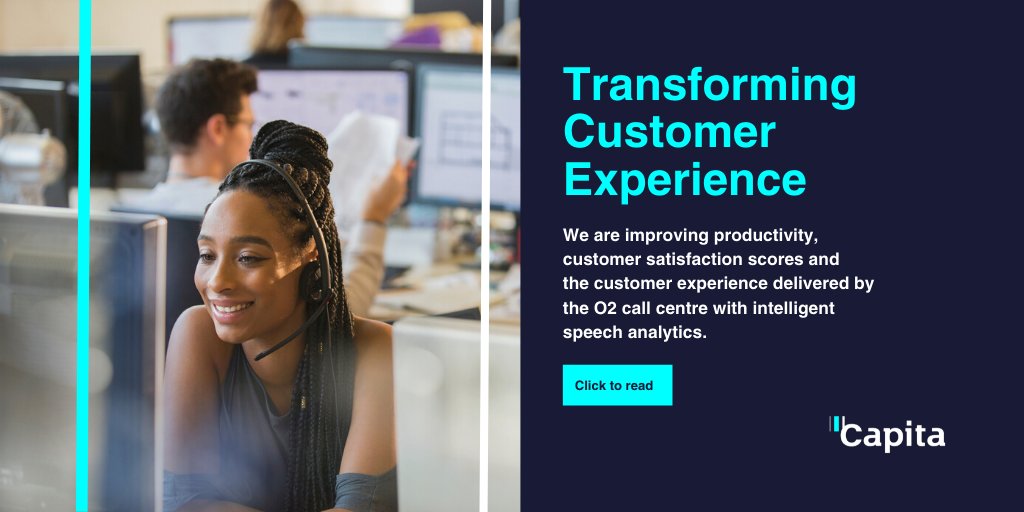 Transforming Customer Experience

We are improving productivity, customer satisfaction scores and the customer experience delivered by the O2 call centre with intelligent speech analytics.

Click to read

Capita